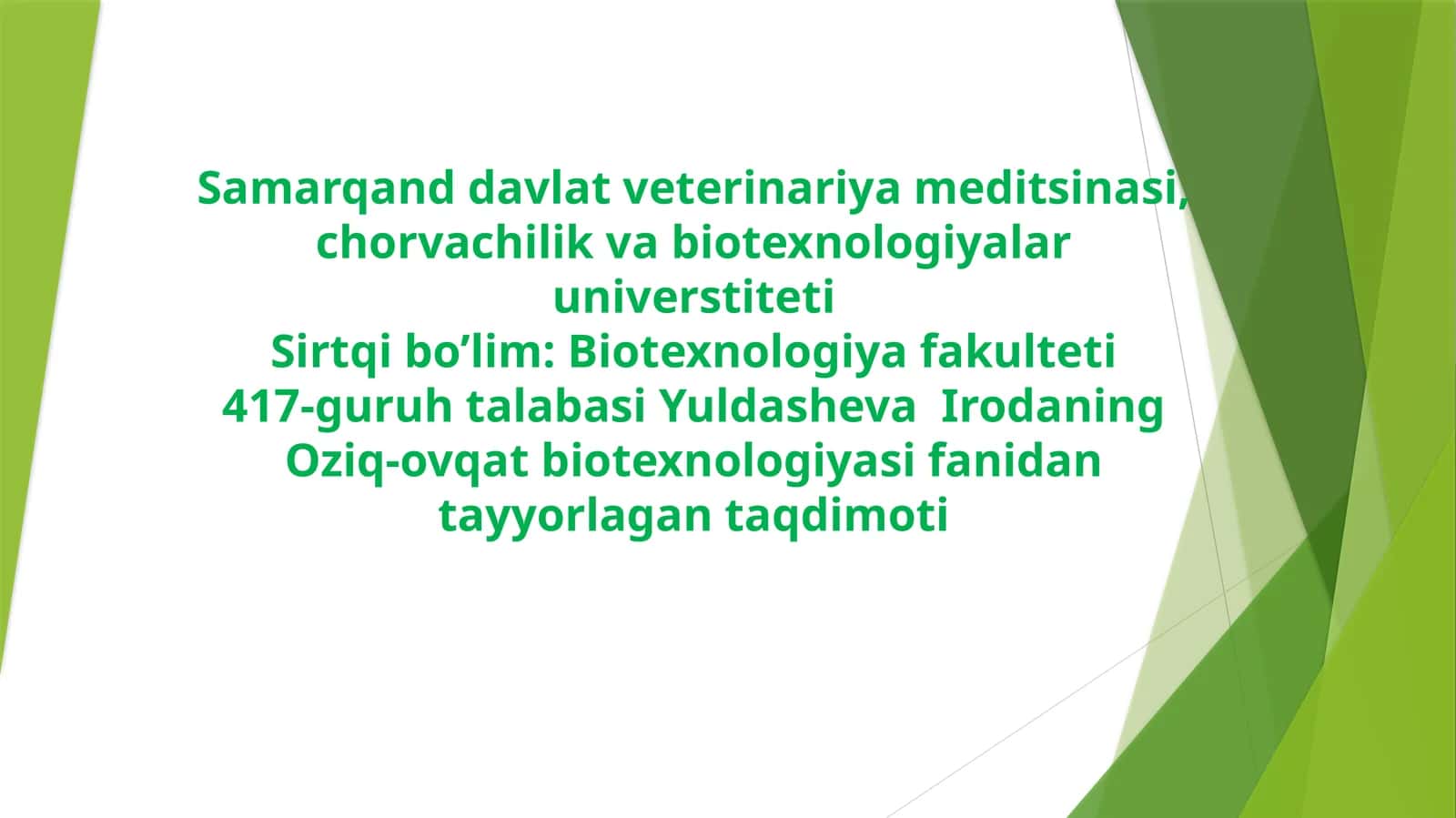 Samarqand davlat veterinariya meditsinasi, chorvachilik va biotexnologiyalar universtiteti
Sirtqi bo’lim: Biotexnologiya fakulteti
417-guruh talabasi Yuldasheva  Irodaning
Oziq-ovqat biotexnologiyasi fanidan tayyorlagan taqdimoti